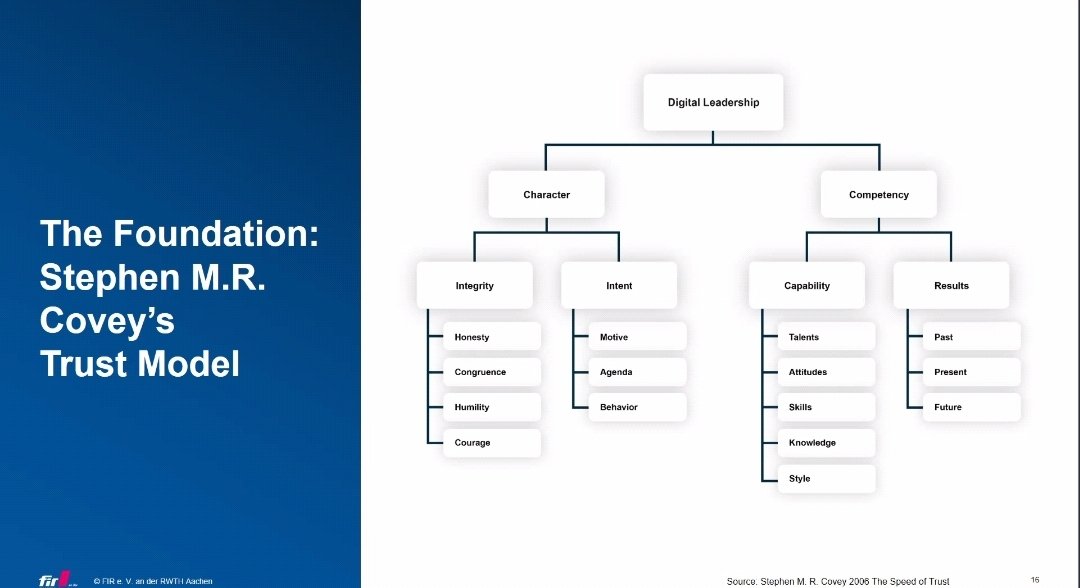 The Foundation: Stephen M.R. Covey's Trust Model

Digital Leadership

Character

Competency

Integrity

Intent

Capability

Results

Honesty

Congruence

Humility

Courage

Motive

Agenda

Behavior

Talents

Attitudes

Skills

Knowledge

Style

Past

Present

Future

fir

© FIR e. V. an der RWTH Aachen

Source: Stephen M. R. Covey 2006 The Speed of Trust

16